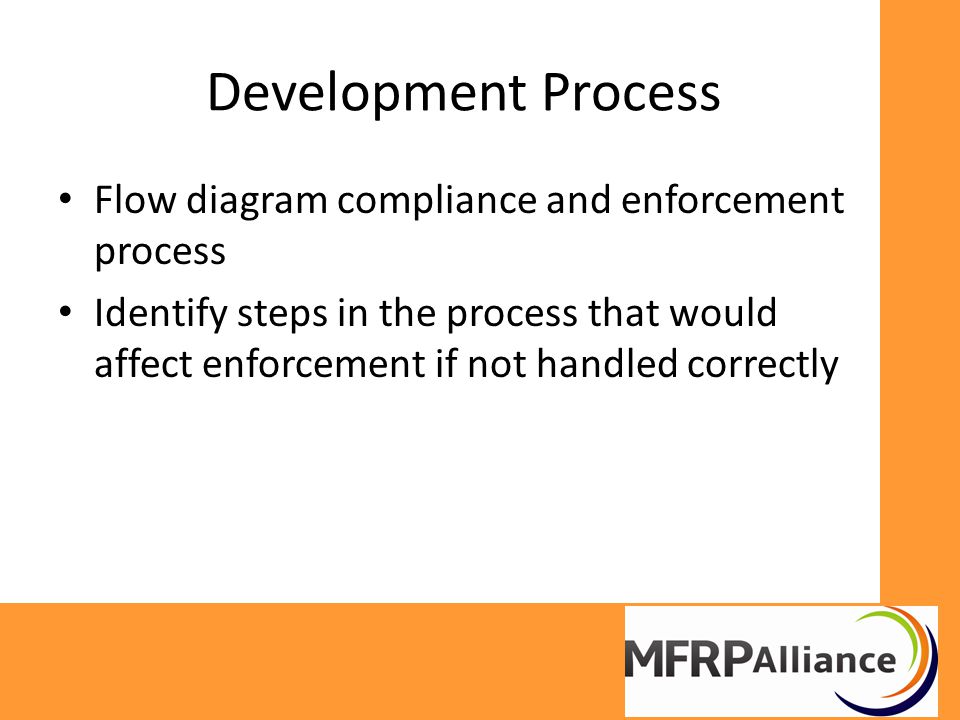 Development Process

• Flow diagram compliance and enforcement process

• Identify steps in the process that would affect enforcement if not handled correctly

MFRPAlliance